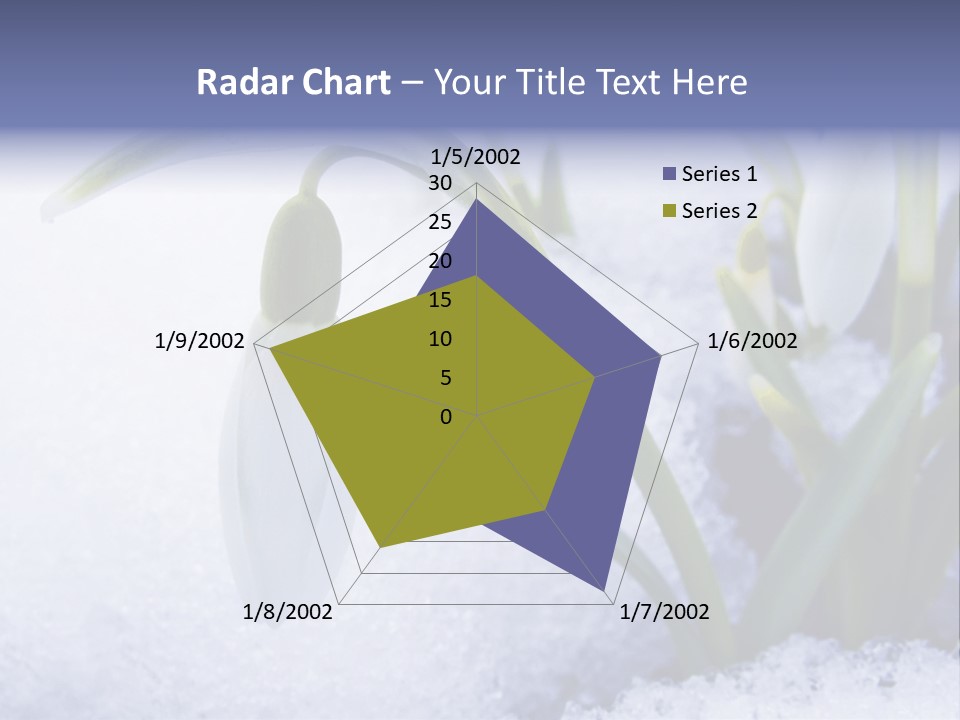 Radar Chart – Your Title Text Here

1/5/2002

30
25
20
15
10
5
0

1/6/2002

1/7/2002

1/8/2002

1/9/2002

Series 1
Series 2